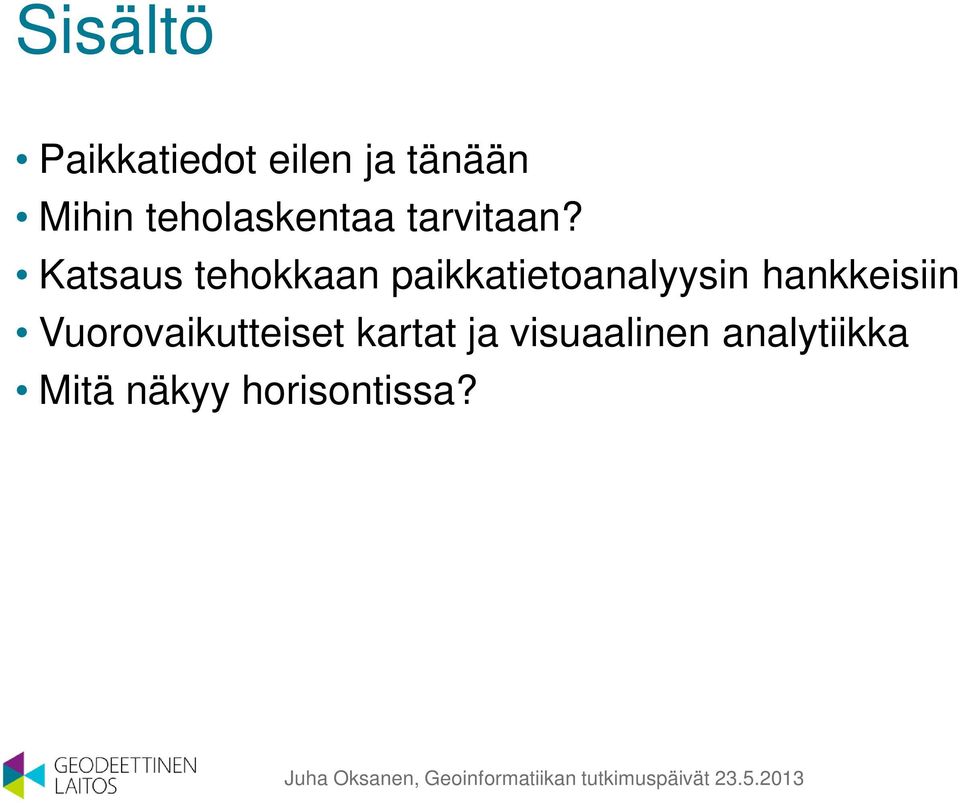 Sisältö

• Paikkatiedot eilen ja tänään
• Mihin teholaskentaa tarvitaan?
• Katsaus tehokkaan paikkatietoanalyysin hankkeisiin
• Vuorovaikutteiset kartat ja visuaalinen analytiikka
• Mitä näkyy horisontissa?

GEODEETTINEN LAITOS

Juha Oksanen, Geoinformatiikan tutkimuspäivät 23.5.2013